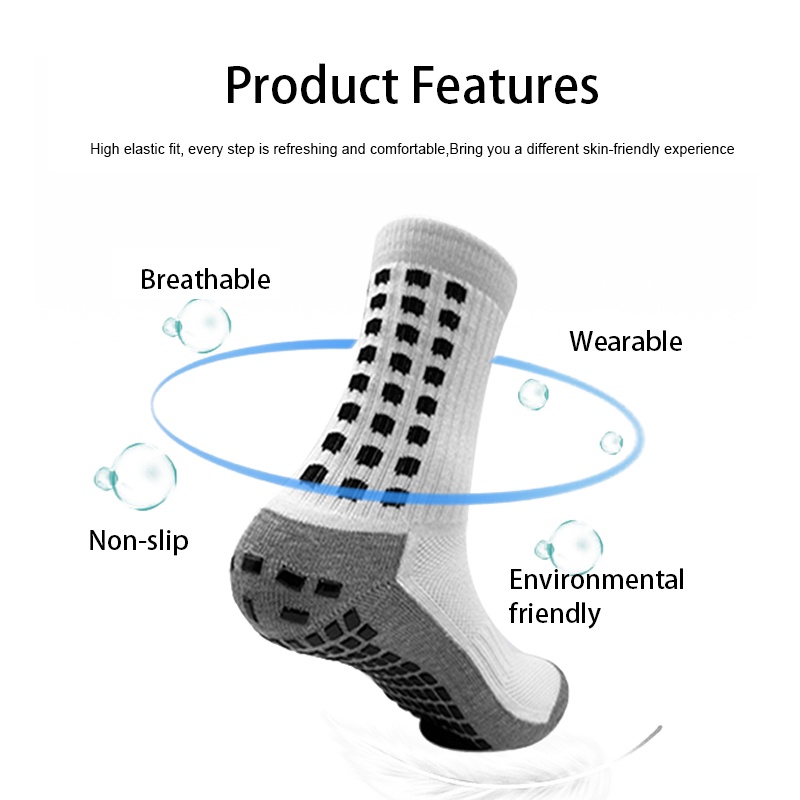 Product Features

High elastic fit, every step is refreshing and comfortable,Bring you a different skin-friendly experience

Breathable

Wearable

Non-slip

Environmental friendly